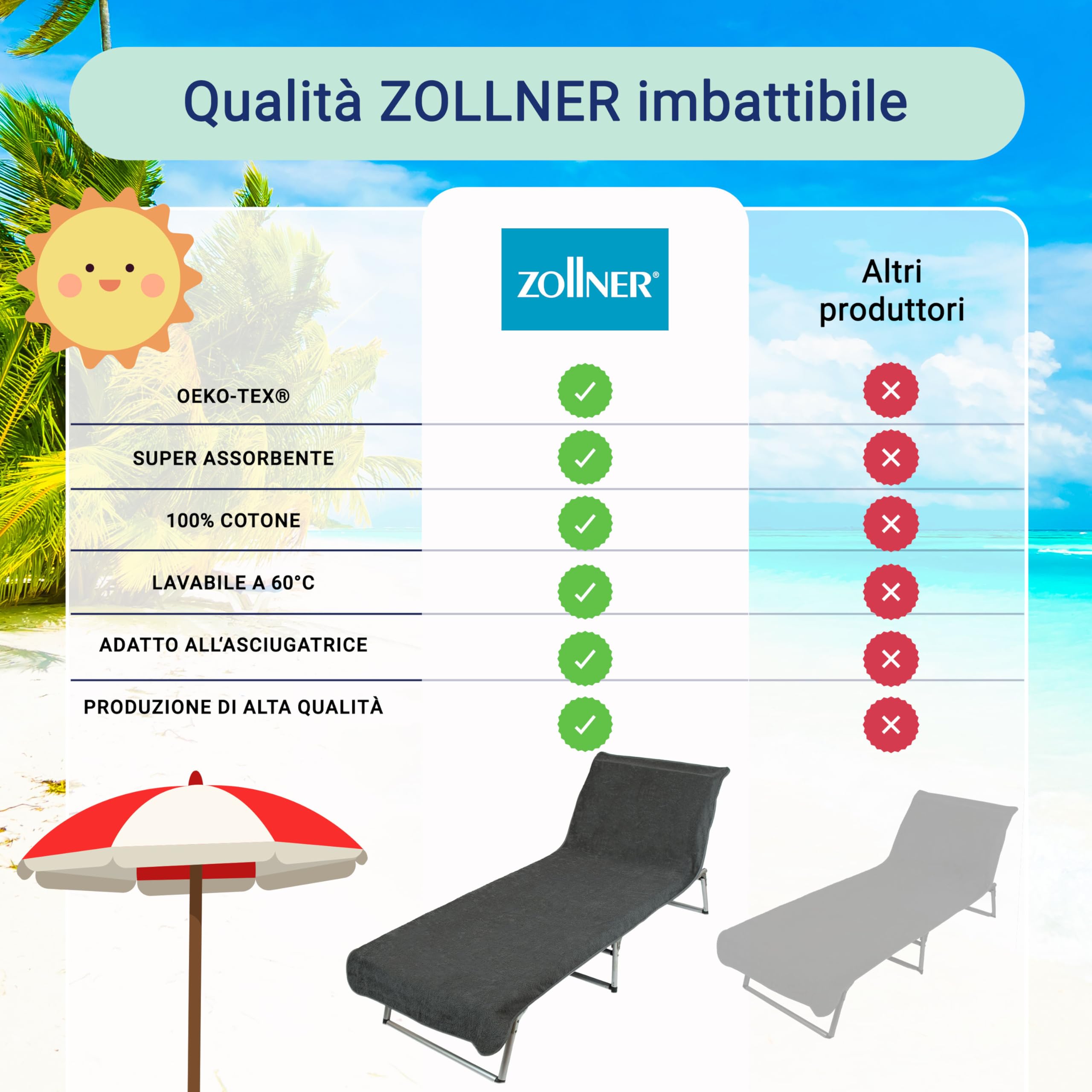 Qualità ZOLLNER imbattibile

| | ZOLLNER® | Altri produttori |
|---|---|---|
| OEKO-TEX® | ✓ | ✗ |
| SUPER ASSORBENTE | ✓ | ✗ |
| 100% COTONE | ✓ | ✗ |
| LAVABILE A 60°C | ✓ | ✗ |
| ADATTO ALL'ASCIUGATRICE | ✓ | ✗ |
| PRODUZIONE DI ALTA QUALITÀ | ✓ | ✗ |